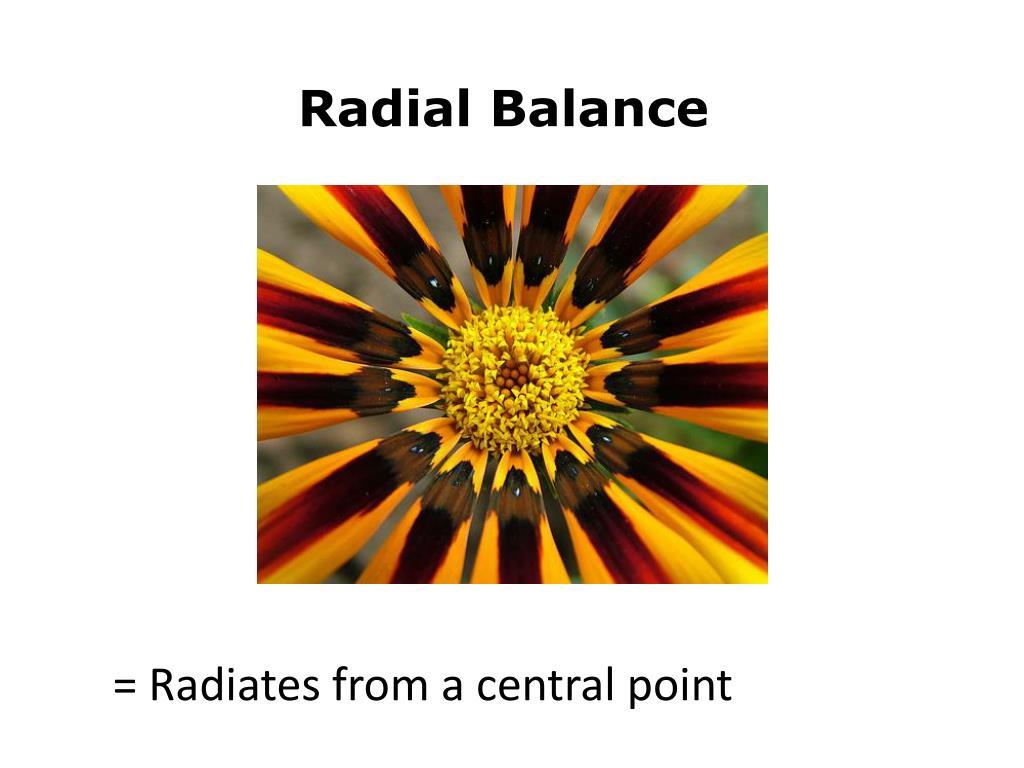 Radial Balance

= Radiates from a central point